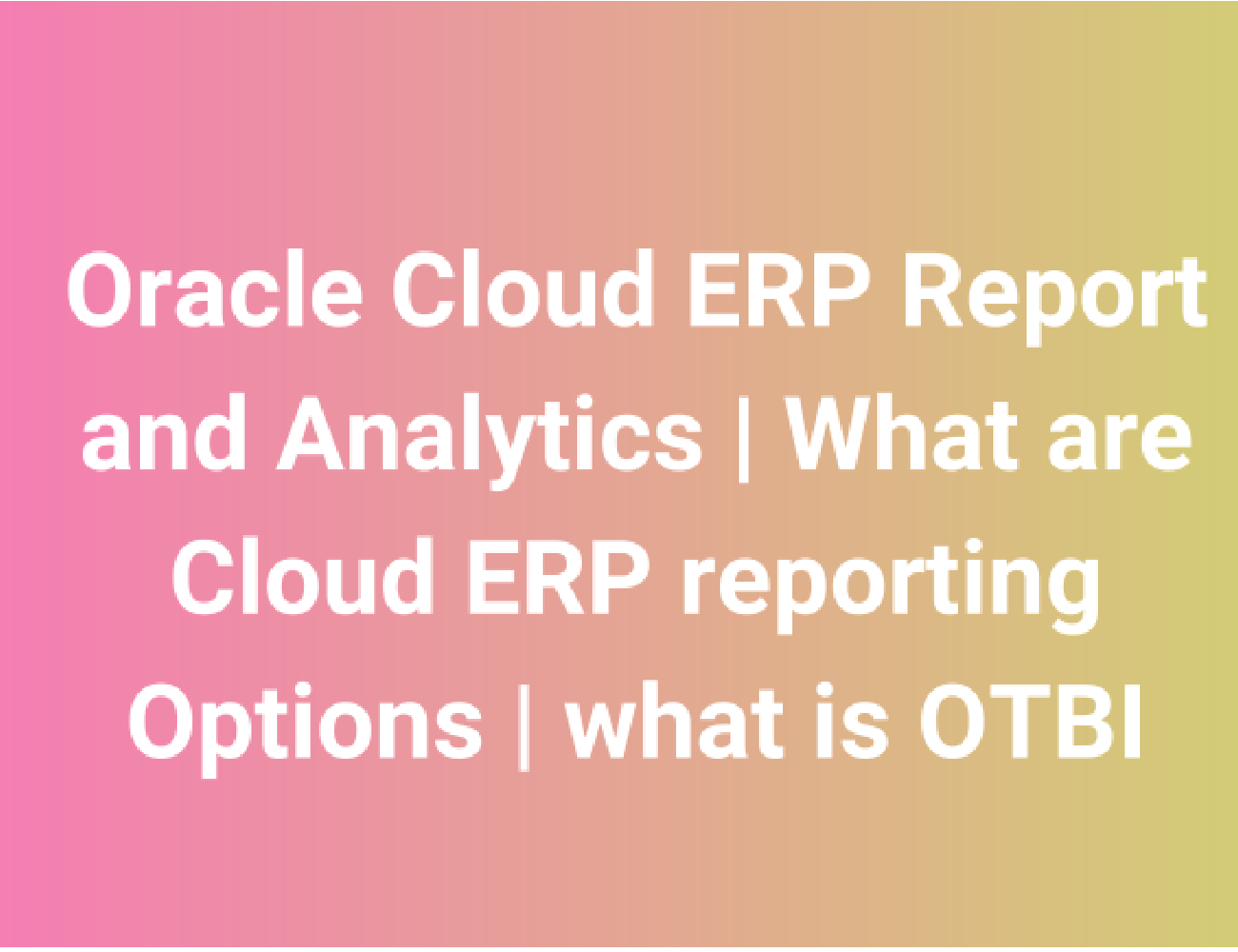 Oracle Cloud ERP Report and Analytics | What are Cloud ERP reporting Options | what is OTBI